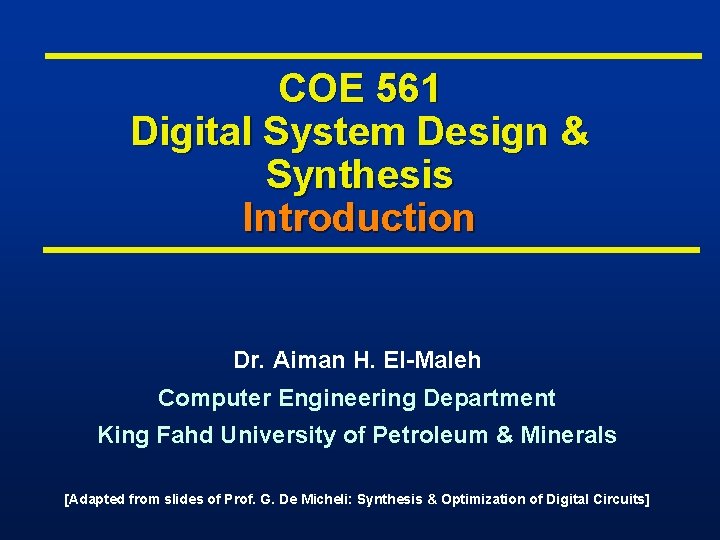 COE 561
Digital System Design & Synthesis
Introduction

Dr. Aiman H. El-Maleh
Computer Engineering Department
King Fahd University of Petroleum & Minerals

[Adapted from slides of Prof. G. De Micheli: Synthesis & Optimization of Digital Circuits]